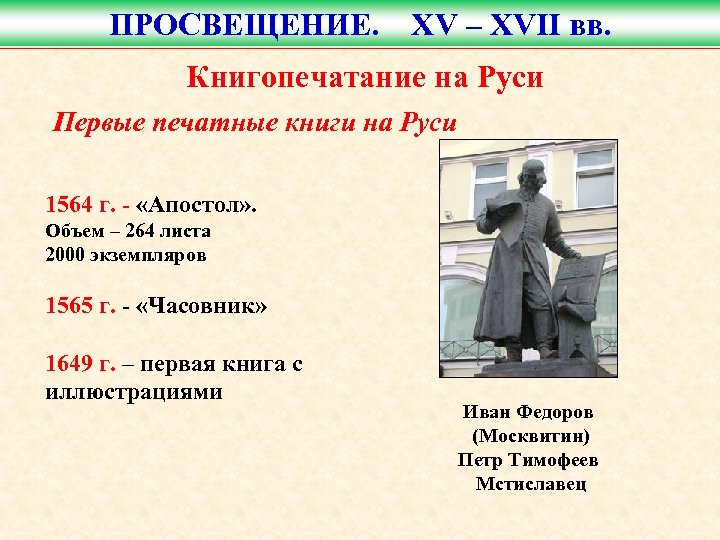 ПРОСВЕЩЕНИЕ. XV – XVII вв.

Книгопечатание на Руси

Первые печатные книги на Руси

1564 г. - «Апостол».
Объем – 264 листа
2000 экземпляров

1565 г. - «Часовник»

1649 г. – первая книга с иллюстрациями

Иван Федоров
(Москвитин)
Петр Тимофеев
Мстиславец